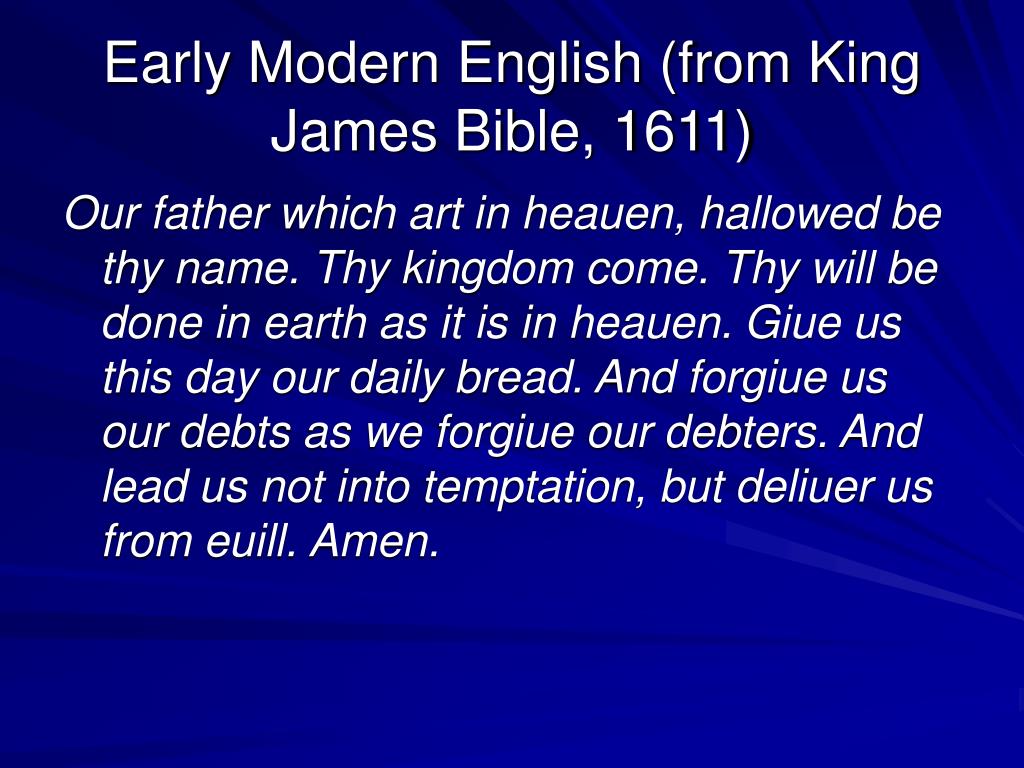 Early Modern English (from King James Bible, 1611)

Our father which art in heauen, hallowed be thy name. Thy kingdom come. Thy will be done in earth as it is in heauen. Giue us this day our daily bread. And forgiue us our debts as we forgiue our debters. And lead us not into temptation, but deliuer us from euill. Amen.